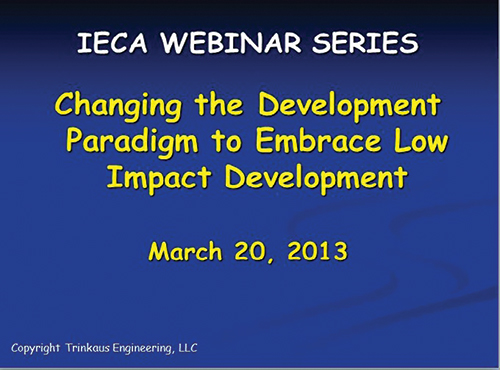 IECA WEBINAR SERIES

Changing the Development Paradigm to Embrace Low Impact Development

March 20, 2013

Copyright Trinkaus Engineering, LLC